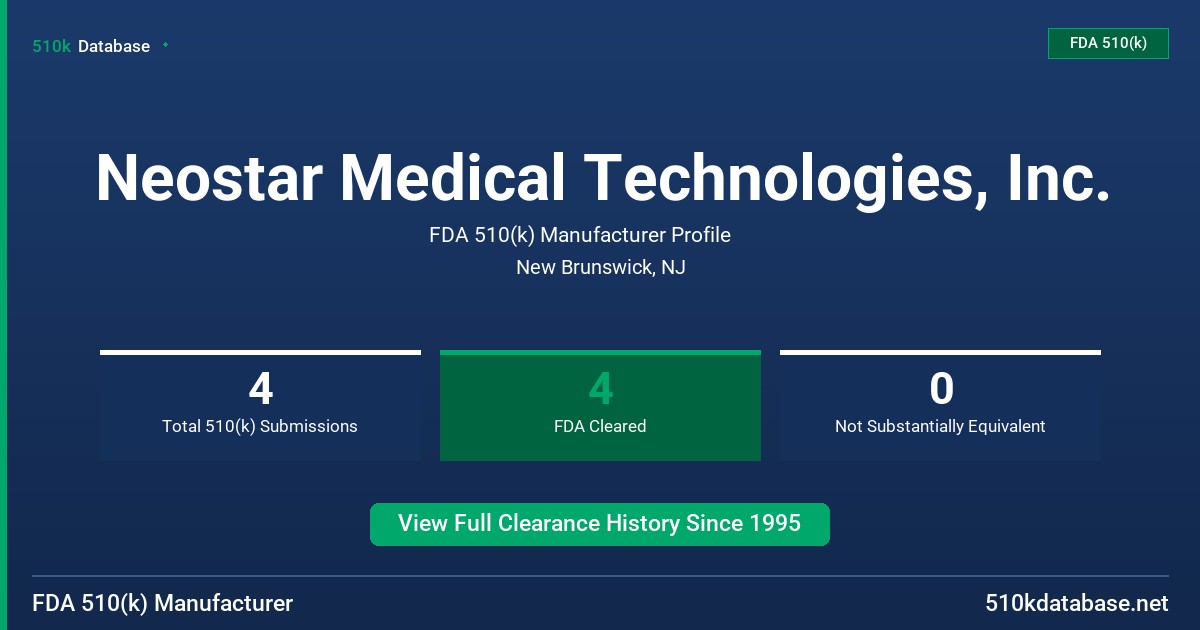 510k Database

FDA 510(k)

Neostar Medical Technologies, Inc.

FDA 510(k) Manufacturer Profile

New Brunswick, NJ

4
Total 510(k) Submissions

4
FDA Cleared

0
Not Substantially Equivalent

View Full Clearance History Since 1995

FDA 510(k) Manufacturer

510kdatabase.net